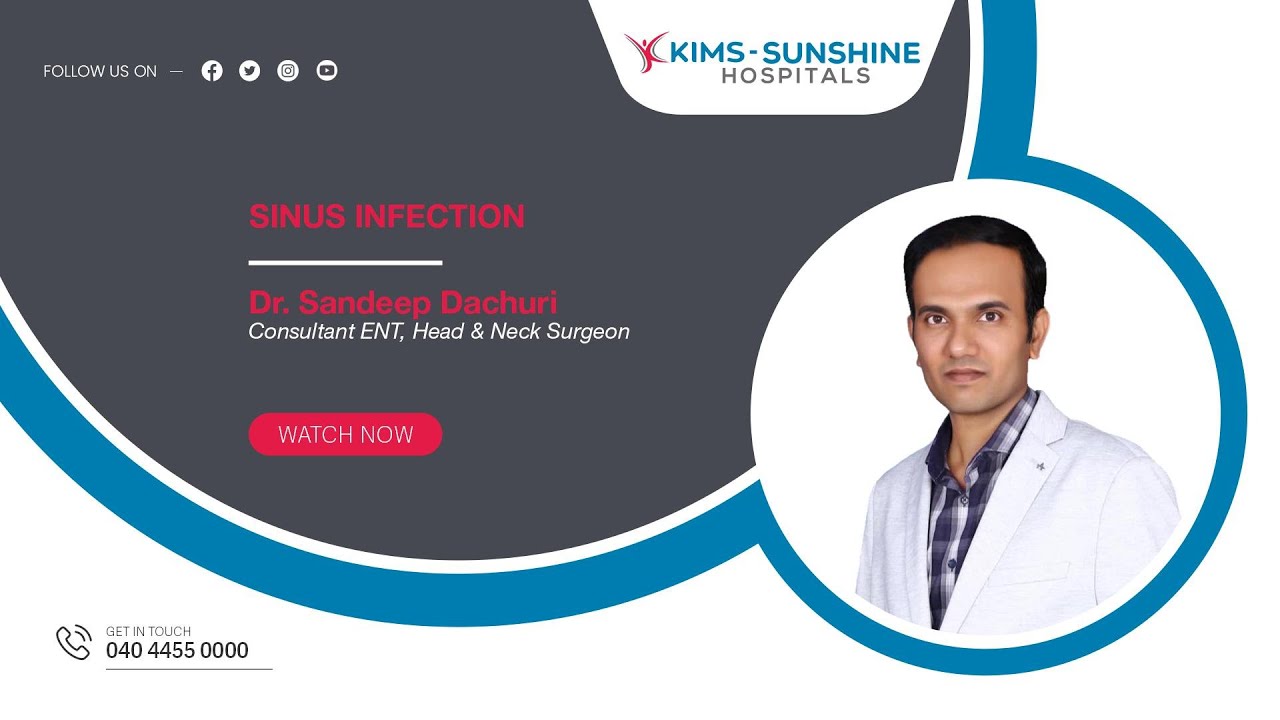 FOLLOW US ON —

KIMS-SUNSHINE
HOSPITALS

SINUS INFECTION

Dr. Sandeep Dachuri
Consultant ENT, Head & Neck Surgeon

WATCH NOW

GET IN TOUCH
040 4455 0000